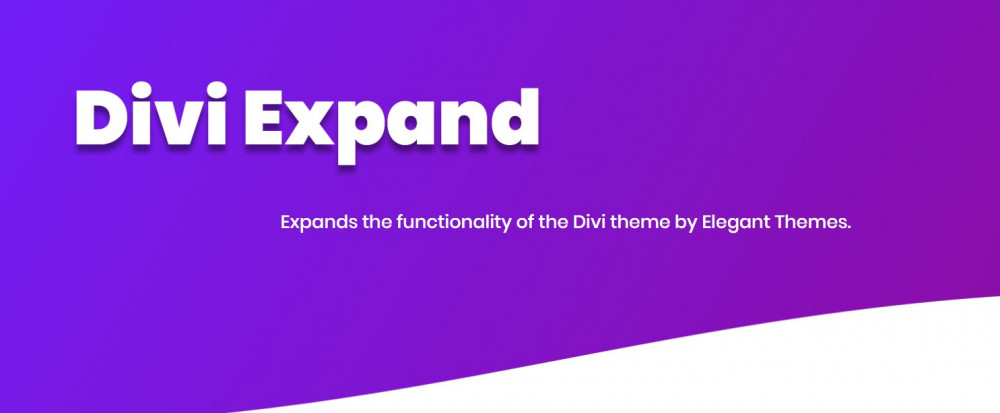 Divi Expand

Expands the functionality of the Divi theme by Elegant Themes.